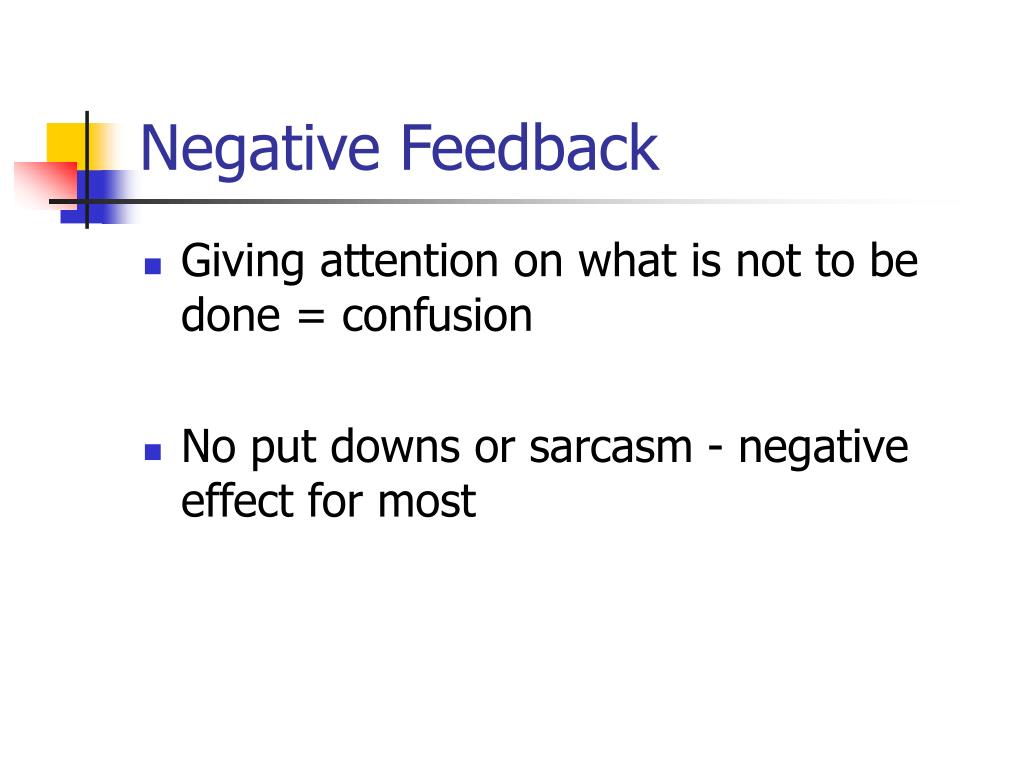 Negative Feedback

- Giving attention on what is not to be done = confusion

- No put downs or sarcasm - negative effect for most